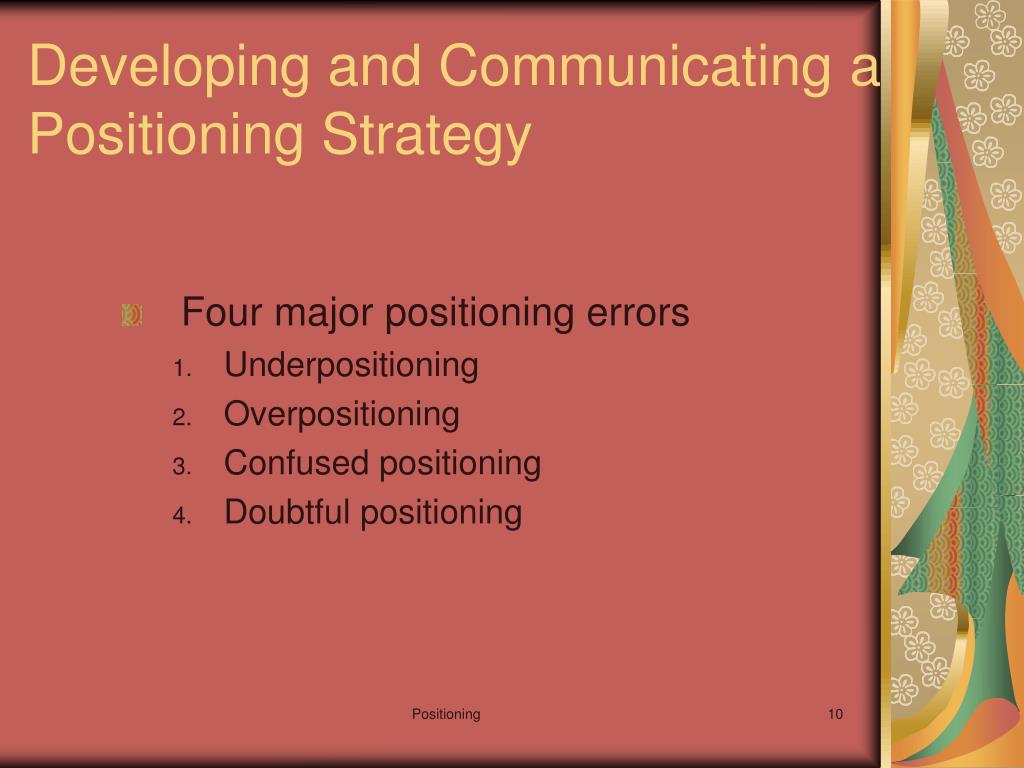 Developing and Communicating a Positioning Strategy

Four major positioning errors

1. Underpositioning
2. Overpositioning
3. Confused positioning
4. Doubtful positioning

Positioning

10